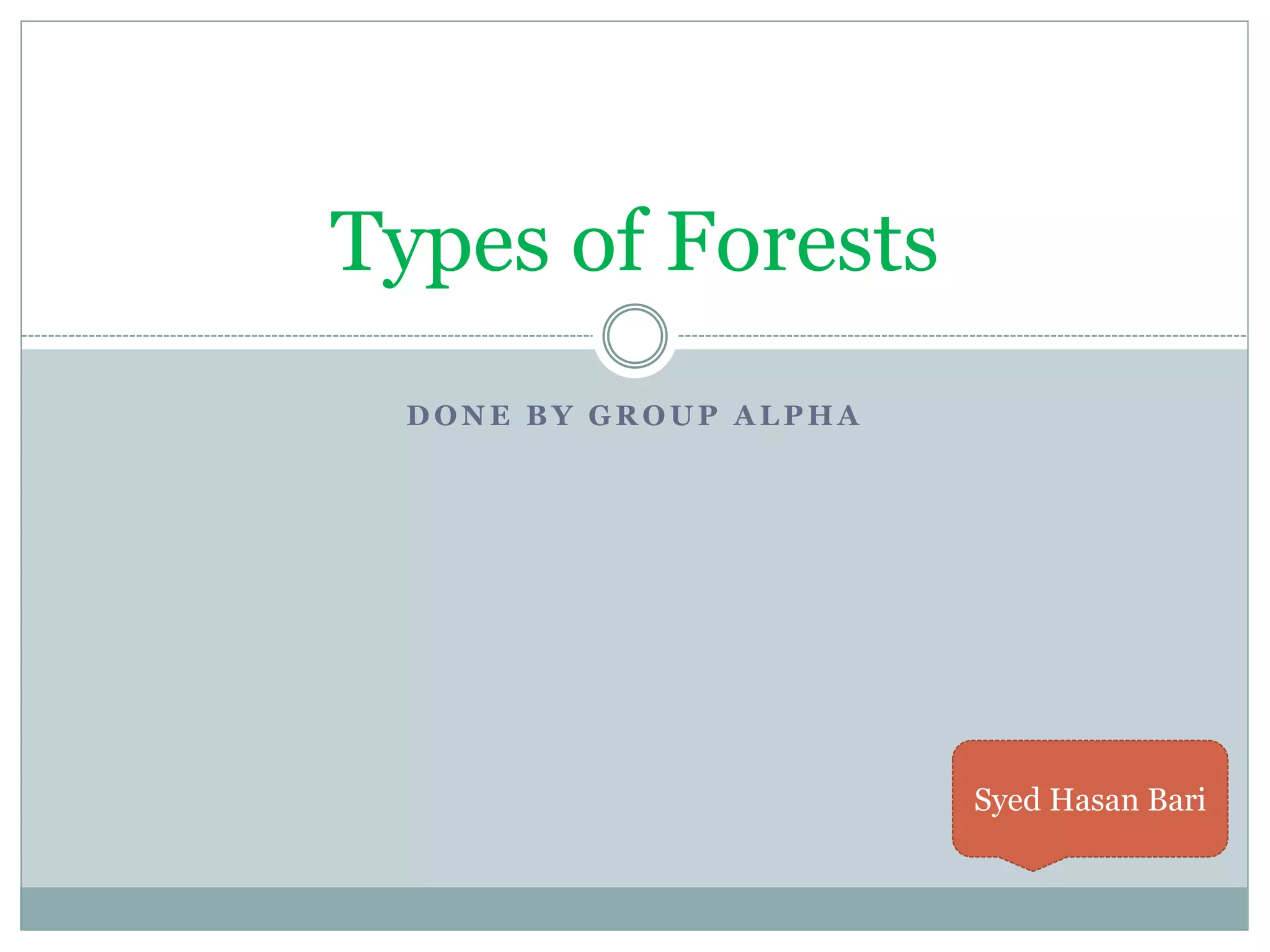 Types of Forests

DONE BY GROUP ALPHA

Syed Hasan Bari